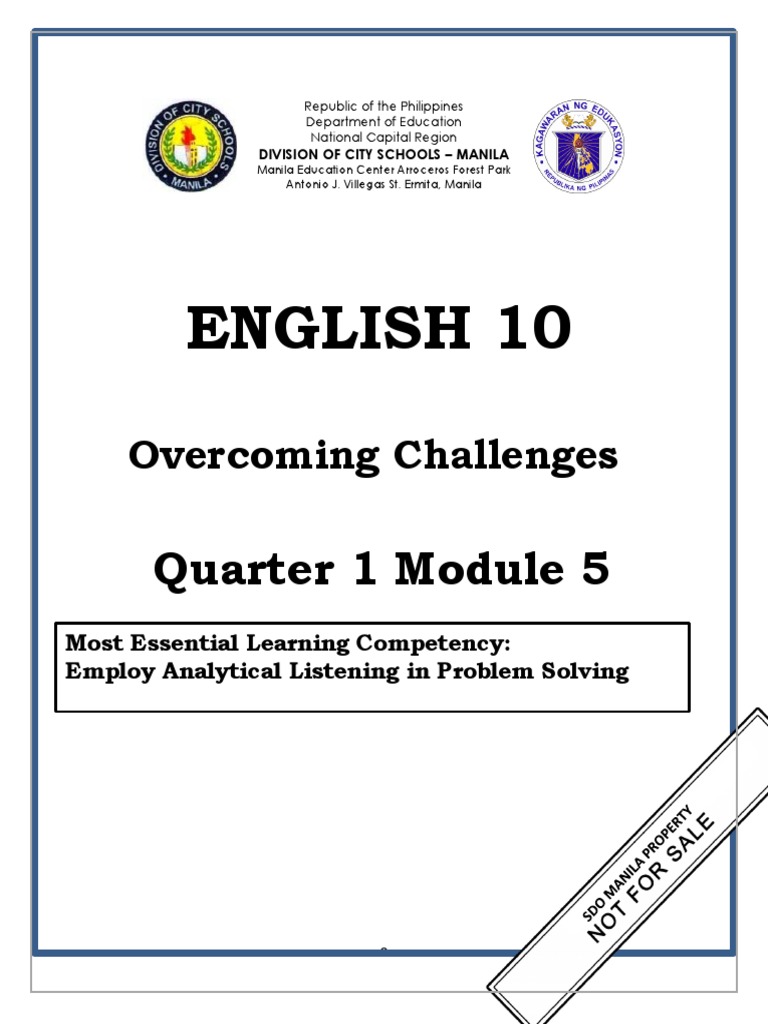 DIVISION OF CITY SCHOOLS MANILA

Republic of the Philippines
Department of Education
National Capital Region
DIVISION OF CITY SCHOOLS – MANILA
Manila Education Center Arroceros Forest Park
Antonio J. Villegas St. Ermita, Manila

KAGAWARAN NG EDUKASYON
REPUBLIKA NG PILIPINAS

ENGLISH 10

Overcoming Challenges

Quarter 1 Module 5

Most Essential Learning Competency:
Employ Analytical Listening in Problem Solving

SDO MANILA PROPERTY
NOT FOR SALE